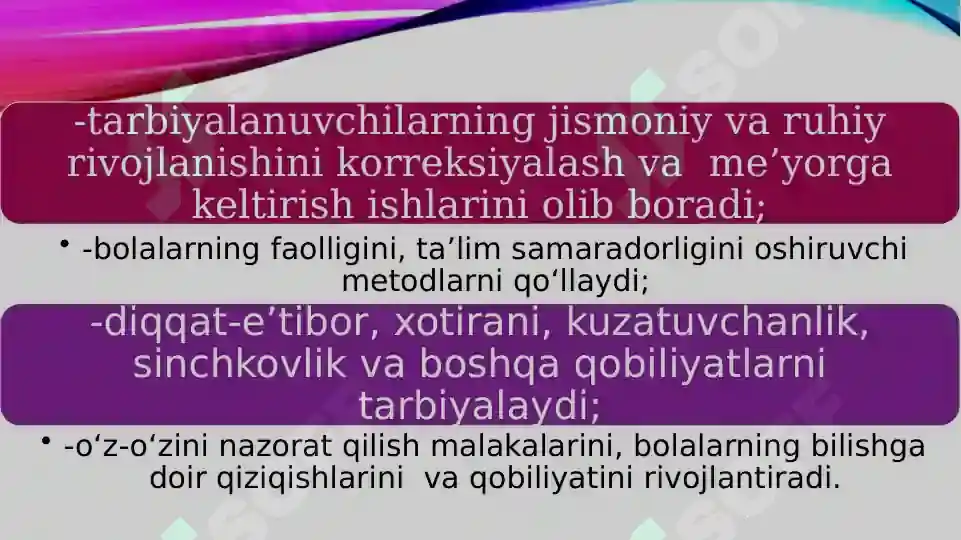 -tarbiyalanuvchilarning jismoniy va ruhiy rivojlanishini korreksiyalash va me’yorga keltirish ishlarini olib boradi;

• -bolalarning faolligini, ta’lim samaradorligini oshiruvchi metodlarni qo‘llaydi;

-diqqat-e’tibor, xotirani, kuzatuvchanlik, sinchkovlik va boshqa qobiliyatlarni tarbiyalaydi;

• -o‘z-o‘zini nazorat qilish malakalarini, bolalarning bilishga doir qiziqishlarini va qobiliyatini rivojlantiradi.